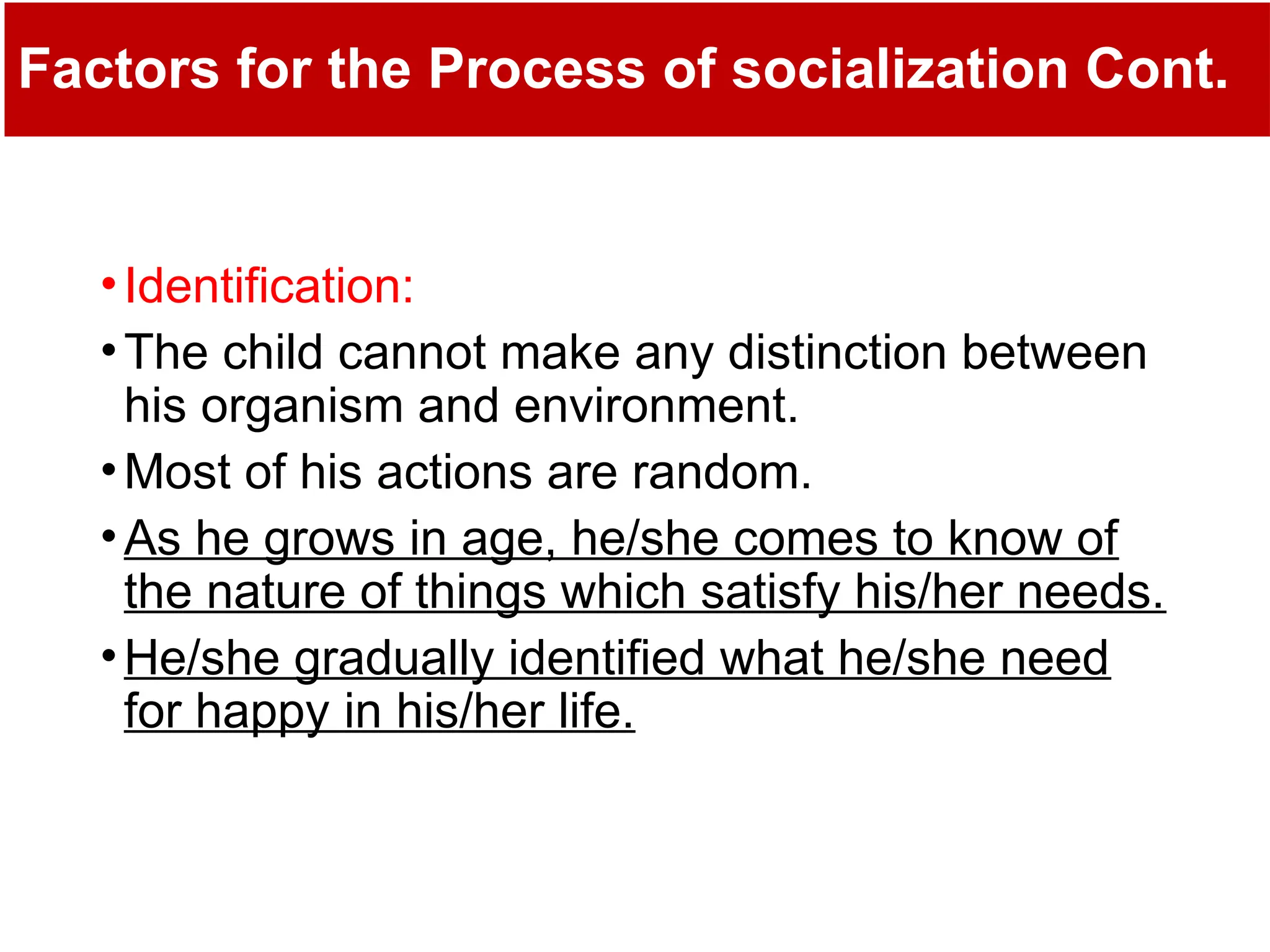 Factors for the Process of socialization Cont.

• Identification:

• The child cannot make any distinction between his organism and environment.

• Most of his actions are random.

• As he grows in age, he/she comes to know of the nature of things which satisfy his/her needs.

• He/she gradually identified what he/she need for happy in his/her life.